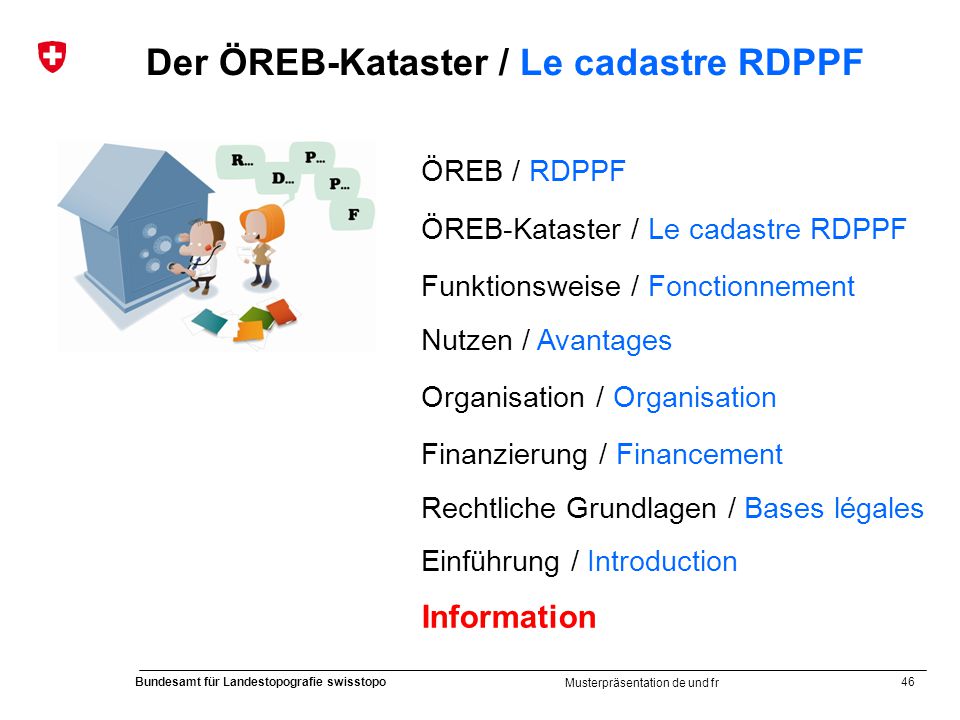 Der ÖREB-Kataster / Le cadastre RDPPF

R...
D...
P...
P...
F

ÖREB / RDPPF

ÖREB-Kataster / Le cadastre RDPPF

Funktionsweise / Fonctionnement

Nutzen / Avantages

Organisation / Organisation

Finanzierung / Financement

Rechtliche Grundlagen / Bases légales

Einführung / Introduction

Information

Bundesamt für Landestopografie swisstopo

Musterpräsentation de und fr

46